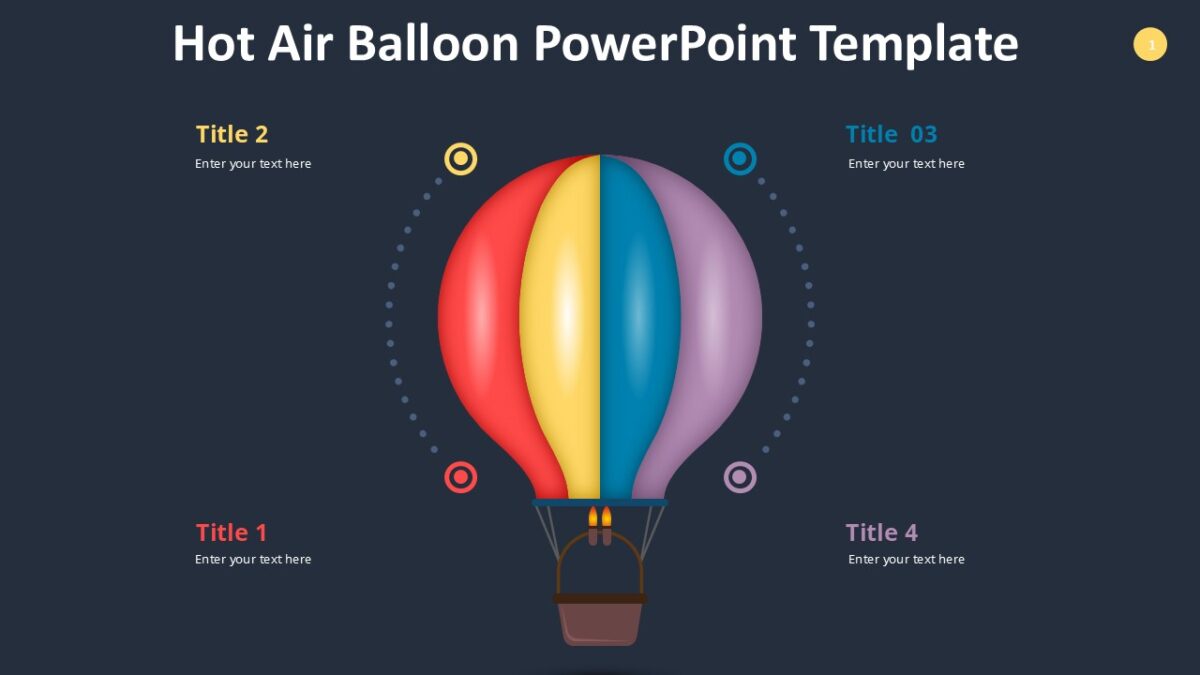 Hot Air Balloon PowerPoint Template

1

Title 2
Enter your text here

Title 03
Enter your text here

Title 1
Enter your text here

Title 4
Enter your text here